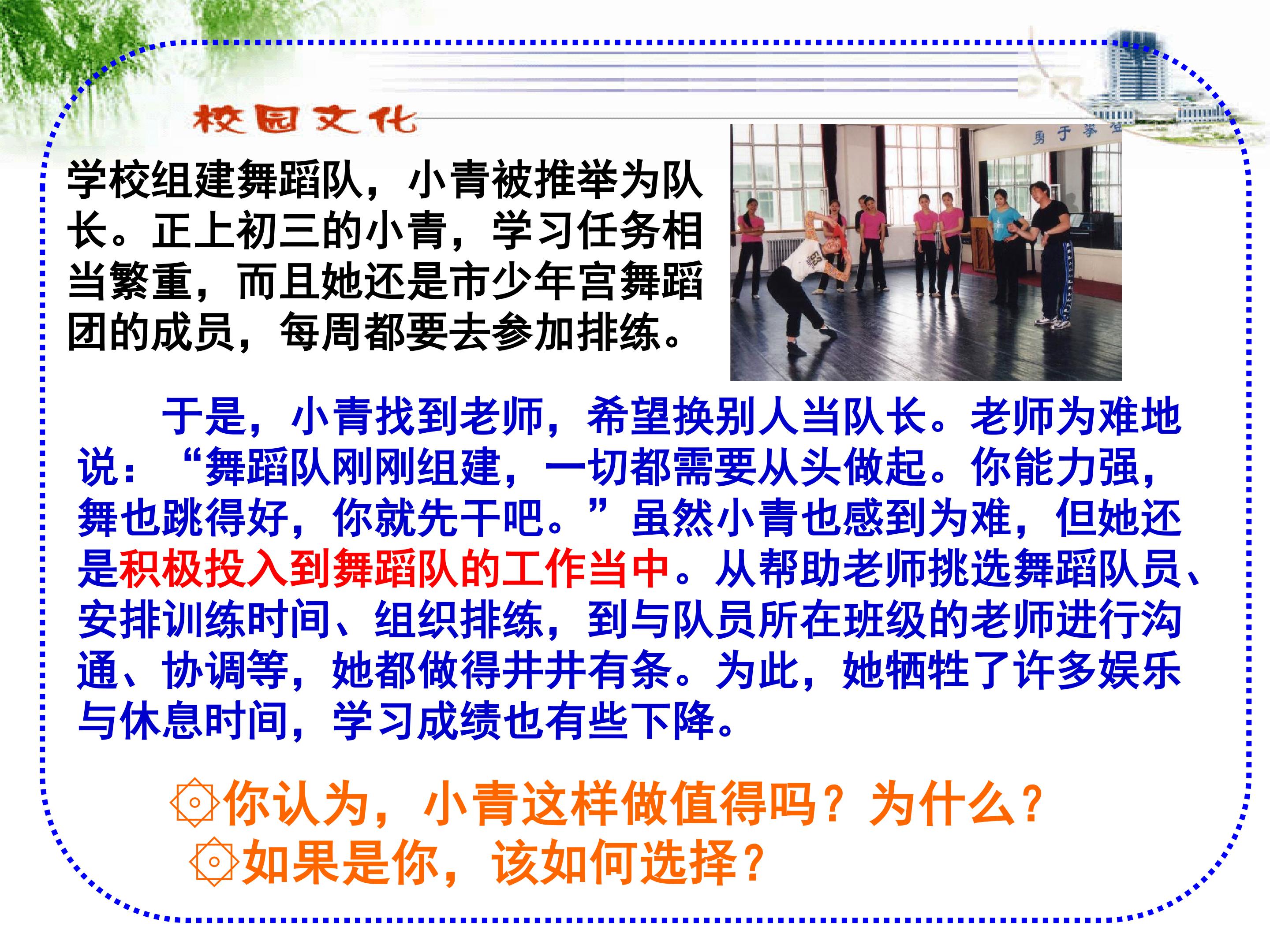 校园文化

学校组建舞蹈队，小青被推举为队长。正上初三的小青，学习任务相当繁重，而且她还是市少年宫舞蹈团的成员，每周都要去参加排练。

于是，小青找到老师，希望换别人当队长。老师为难地说：“舞蹈队刚刚组建，一切都需要从头做起。你能力强，舞也跳得好，你就先干吧。”虽然小青也感到为难，但她还是积极投入到舞蹈队的工作当中。从帮助老师挑选舞蹈队员、安排训练时间、组织排练，到与队员所在班级的老师进行沟通、协调等，她都做得井井有条。为此，她牺牲了许多娱乐与休息时间，学习成绩也有些下降。

你认为，小青这样做值得吗？为什么？
如果是你，该如何选择？